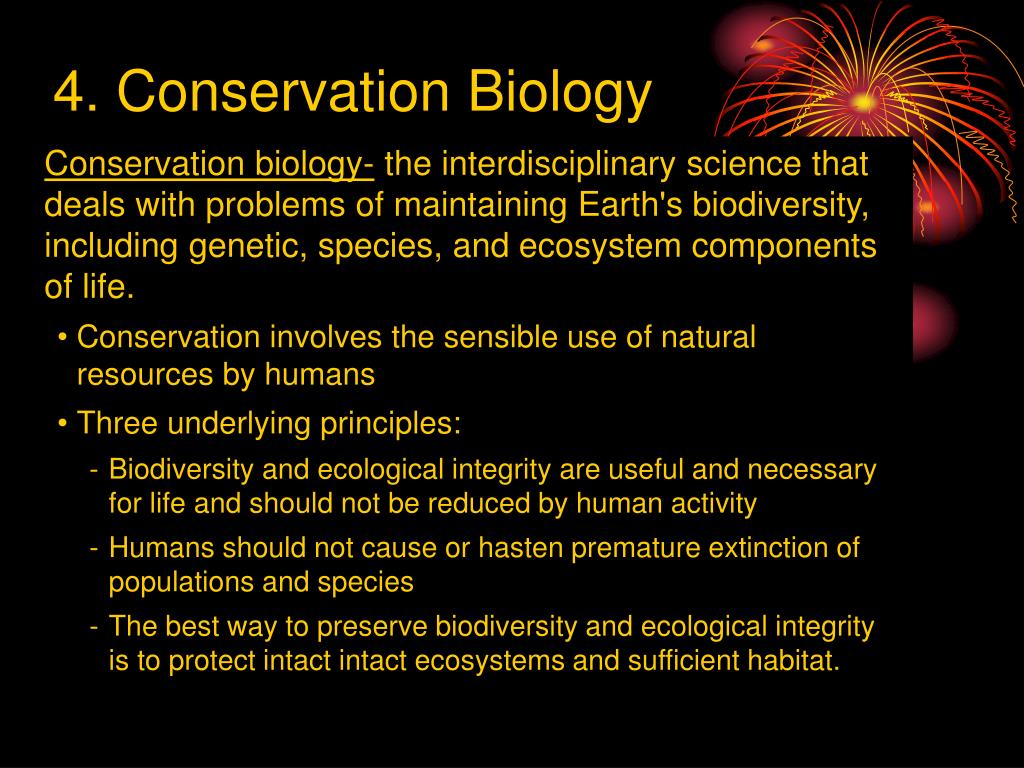 4. Conservation Biology

Conservation biology- the interdisciplinary science that deals with problems of maintaining Earth's biodiversity, including genetic, species, and ecosystem components of life.

• Conservation involves the sensible use of natural resources by humans

• Three underlying principles:

- Biodiversity and ecological integrity are useful and necessary for life and should not be reduced by human activity

- Humans should not cause or hasten premature extinction of populations and species

- The best way to preserve biodiversity and ecological integrity is to protect intact intact ecosystems and sufficient habitat.